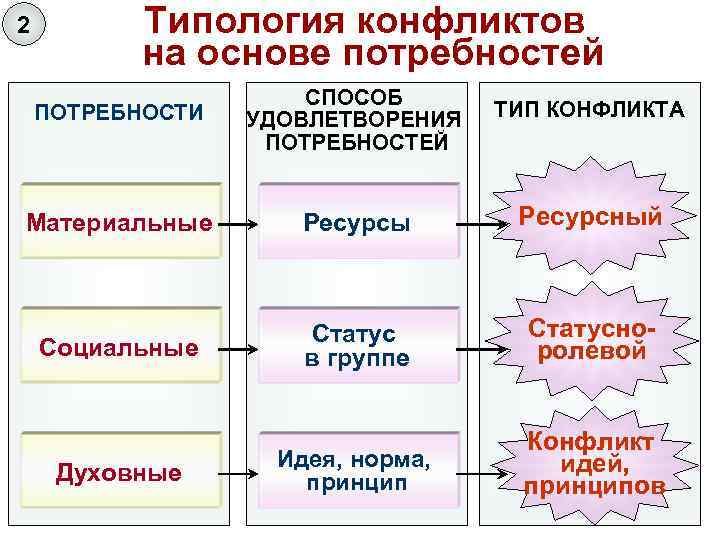 2

Типология конфликтов на основе потребностей

ПОТРЕБНОСТИ

Материальные

Социальные

Духовные

СПОСОБ УДОВЛЕТВОРЕНИЯ ПОТРЕБНОСТЕЙ

Ресурсы

Статус в группе

Идея, норма, принцип

ТИП КОНФЛИКТА

Ресурсный

Статусно-ролевой

Конфликт идей, принципов